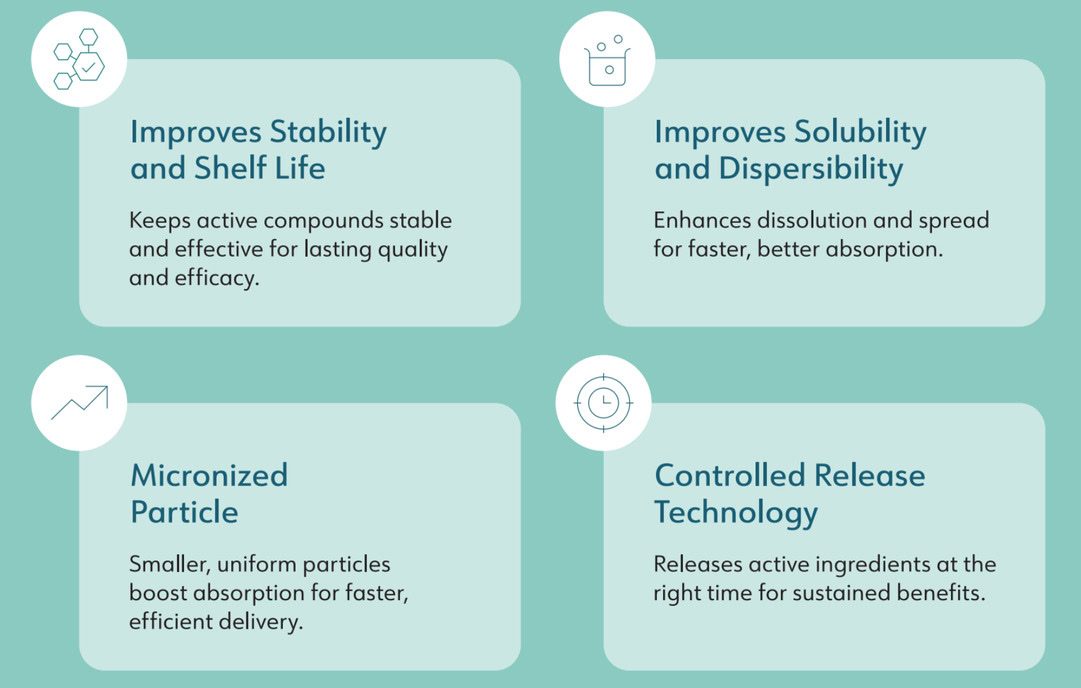 Improves Stability and Shelf Life

Keeps active compounds stable and effective for lasting quality and efficacy.

Improves Solubility and Dispersibility

Enhances dissolution and spread for faster, better absorption.

Micronized Particle

Smaller, uniform particles boost absorption for faster, efficient delivery.

Controlled Release Technology

Releases active ingredients at the right time for sustained benefits.